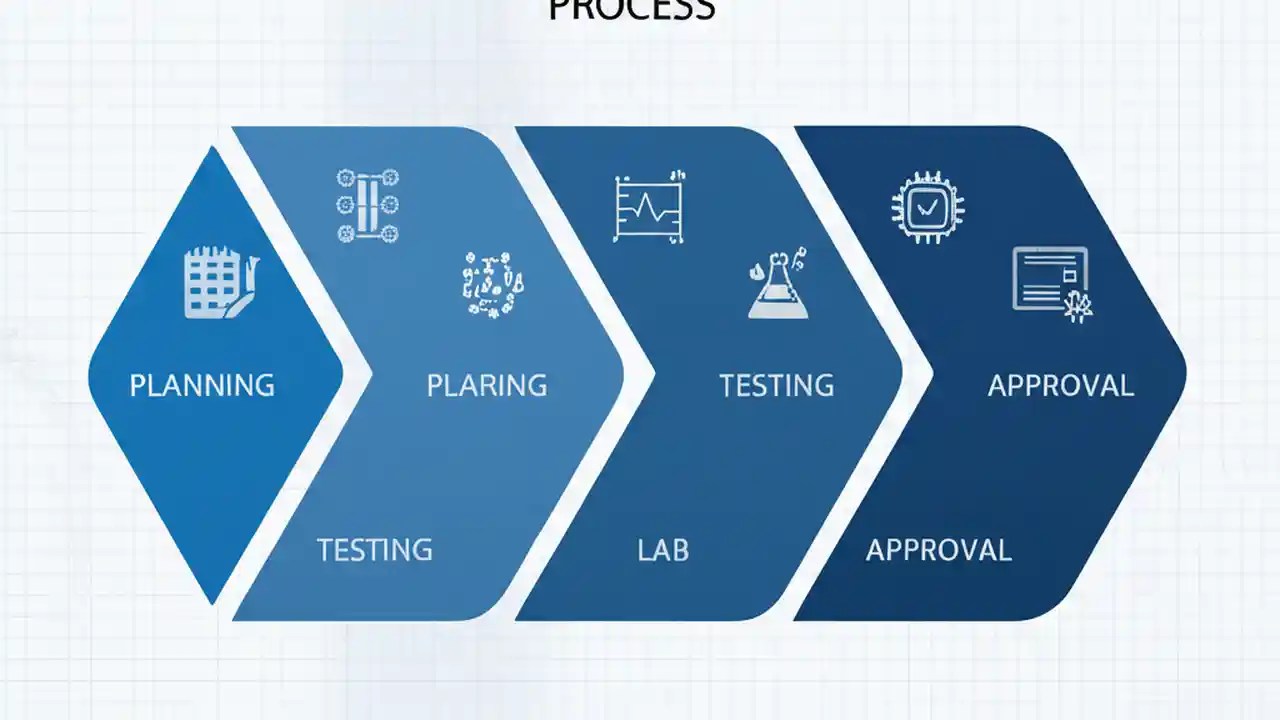 PROCESS

PLANNING

PLARING

TESTING

APPROVAL

TESTING

LAB

APPROVAL